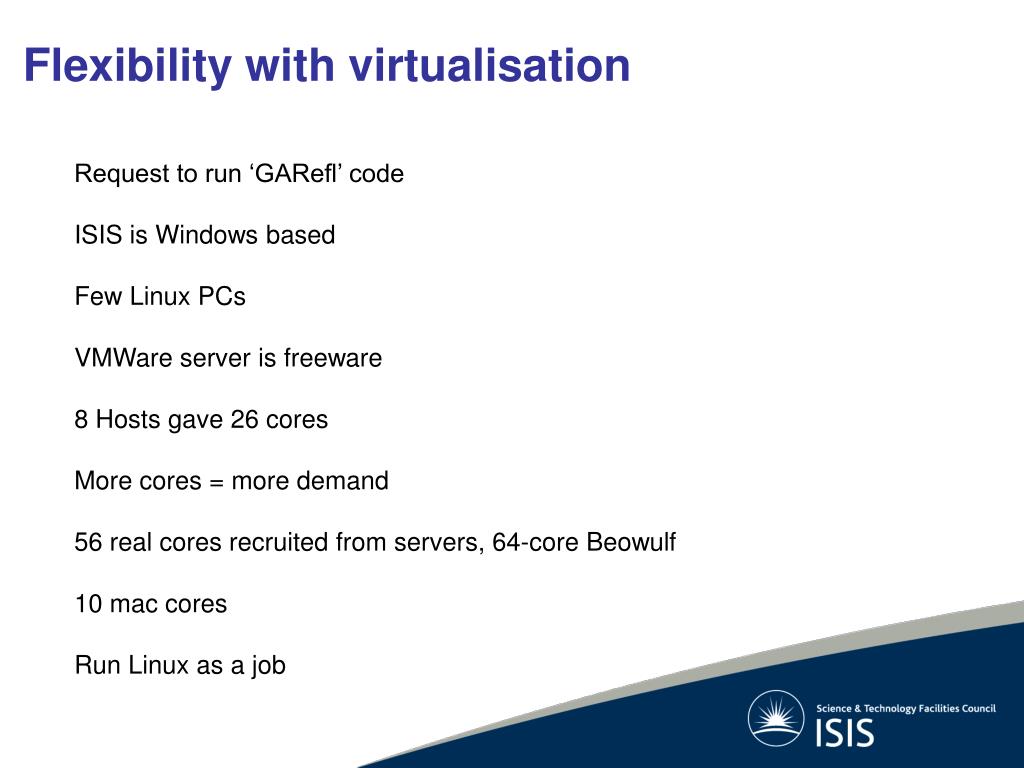 Flexibility with virtualisation

Request to run ‘GARefl’ code

ISIS is Windows based

Few Linux PCs

VMWare server is freeware

8 Hosts gave 26 cores

More cores = more demand

56 real cores recruited from servers, 64-core Beowulf

10 mac cores

Run Linux as a job

Science & Technology Facilities Council
ISIS